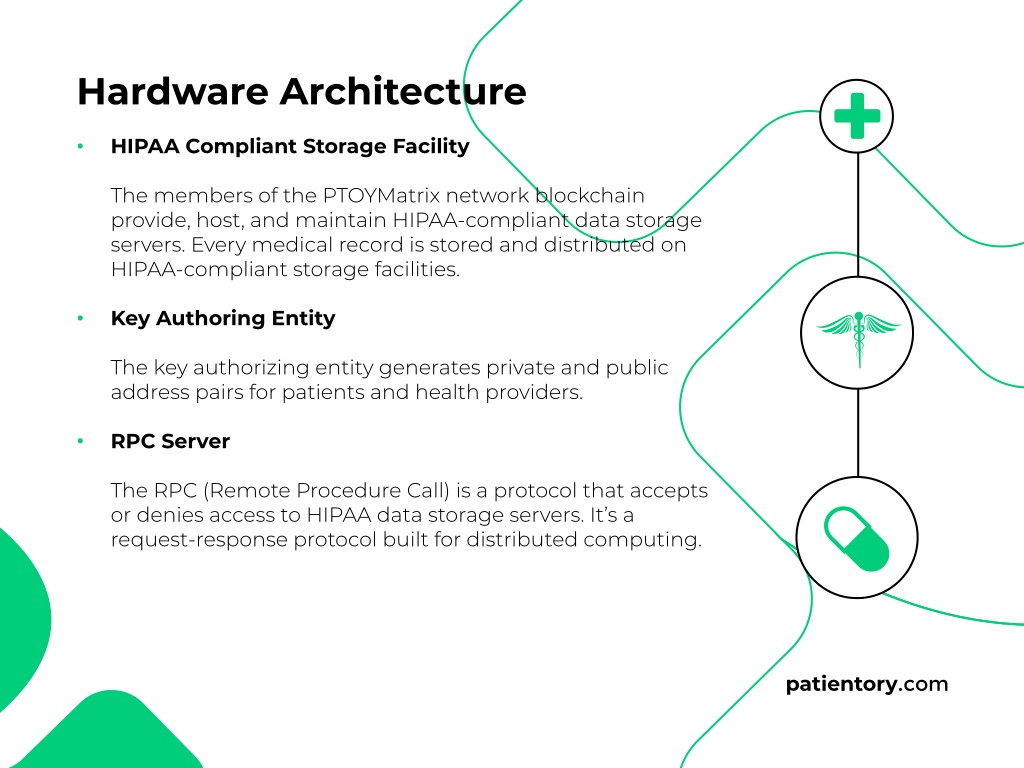 Hardware Architecture

• HIPAA Compliant Storage Facility

The members of the PTOYMatrix network blockchain provide, host, and maintain HIPAA-compliant data storage servers. Every medical record is stored and distributed on HIPAA-compliant storage facilities.

• Key Authoring Entity

The key authorizing entity generates private and public address pairs for patients and health providers.

• RPC Server

The RPC (Remote Procedure Call) is a protocol that accepts or denies access to HIPAA data storage servers. It's a request-response protocol built for distributed computing.

patientory.com